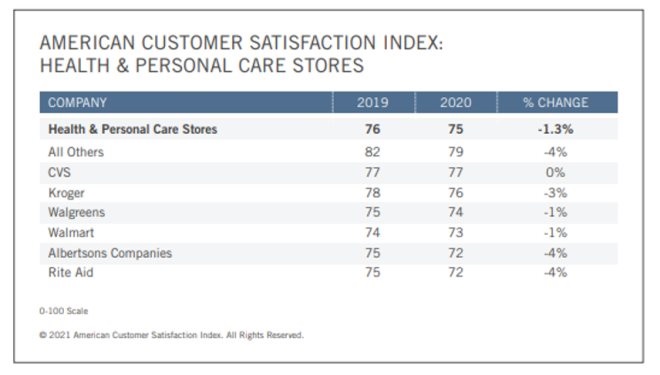 AMERICAN CUSTOMER SATISFACTION INDEX:
HEALTH & PERSONAL CARE STORES

| COMPANY | 2019 | 2020 | % CHANGE |
|---|---|---|---|
| **Health & Personal Care Stores** | **76** | **75** | **-1.3%** |
| All Others | 82 | 79 | -4% |
| CVS | 77 | 77 | 0% |
| Kroger | 78 | 76 | -3% |
| Walgreens | 75 | 74 | -1% |
| Walmart | 74 | 73 | -1% |
| Albertsons Companies | 75 | 72 | -4% |
| Rite Aid | 75 | 72 | -4% |

0-100 Scale

© 2021 American Customer Satisfaction Index. All Rights Reserved.